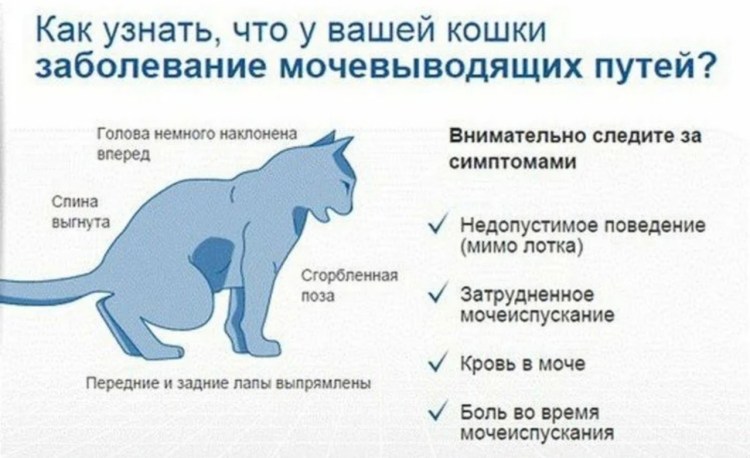 Как узнать, что у вашей кошки заболевание мочевыводящих путей?

Голова немного наклонена вперед

Спина выгнута

Сгорбленная поза

Передние и задние лапы выпрямлены

Внимательно следите за симптомами

✓ Недопустимое поведение (мимо лотка)

✓ Затрудненное мочеиспускание

✓ Кровь в моче

✓ Боль во время мочеиспускания